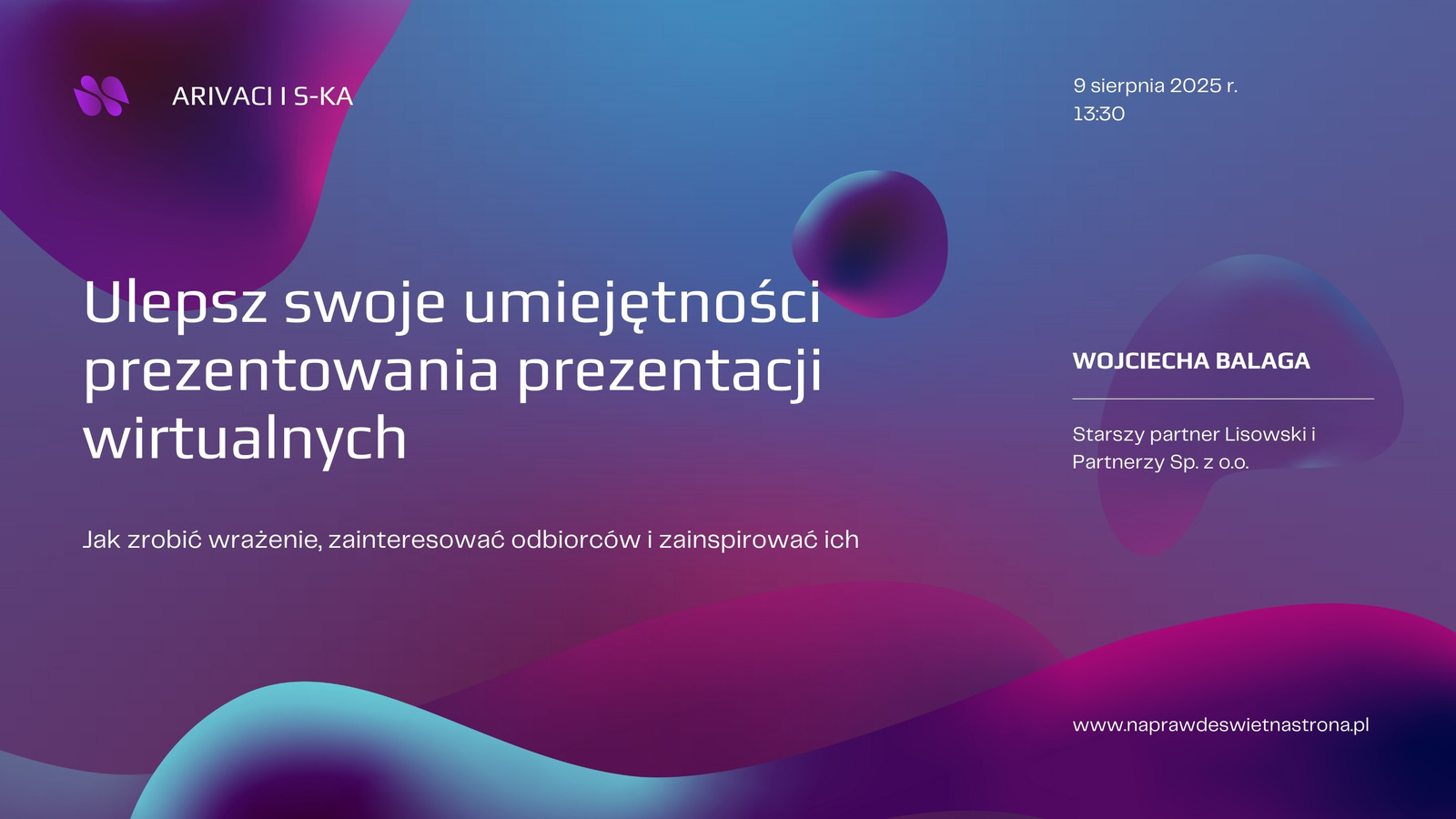 ARIVACI I S-KA

9 sierpnia 2025 r.
13:30

Ulepsz swoje umiejętności prezentowania prezentacji wirtualnych

Jak zrobić wrażenie, zainteresować odbiorców i zainspirować ich

WOJCIECHA BALAGA

Starszy partner Lisowski i Partnerzy Sp. z o.o.

www.naprawdeswietnastrona.pl